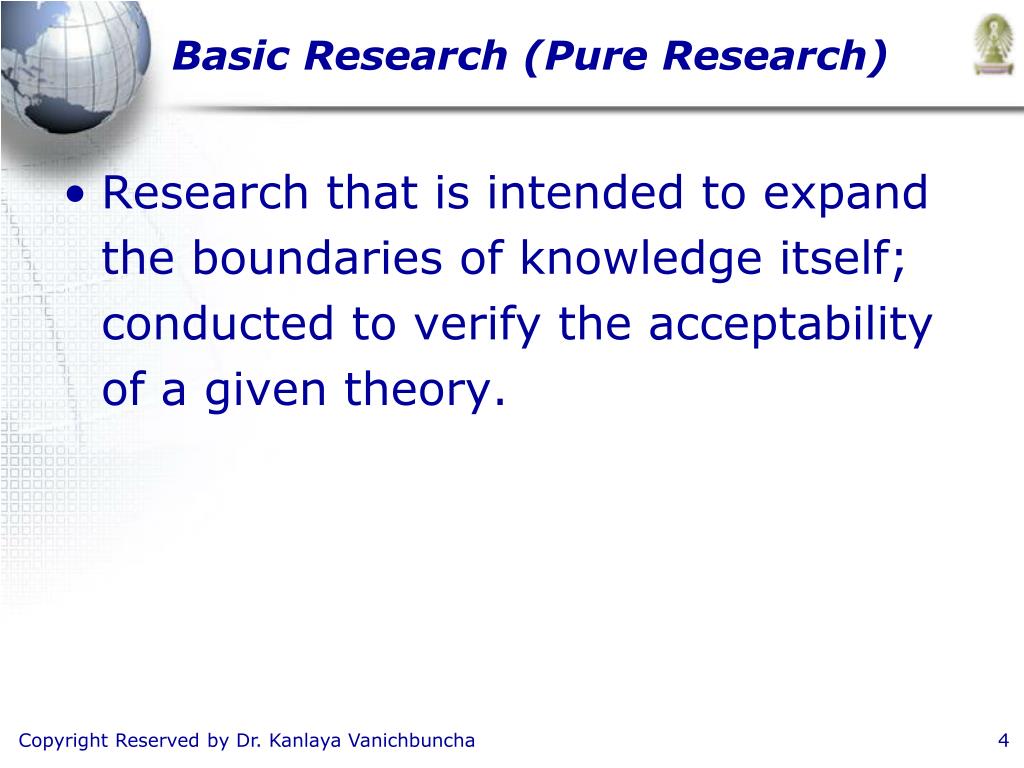 Basic Research (Pure Research)

• Research that is intended to expand the boundaries of knowledge itself; conducted to verify the acceptability of a given theory.

Copyright Reserved by Dr. Kanlaya Vanichbuncha

4